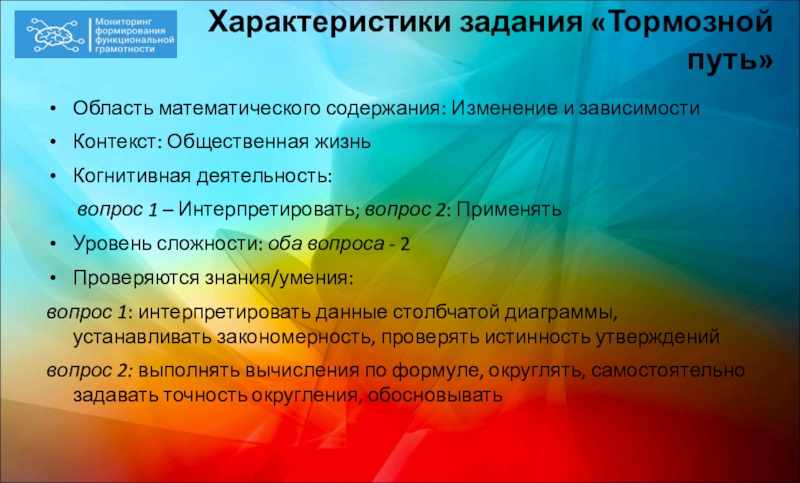 Мониторинг формирования функциональной грамотности

Характеристики задания «Тормозной путь»

• Область математического содержания: Изменение и зависимости

• Контекст: Общественная жизнь

• Когнитивная деятельность:

вопрос 1 – Интерпретировать; вопрос 2: Применять

• Уровень сложности: оба вопроса - 2

• Проверяются знания/умения:

вопрос 1: интерпретировать данные столбчатой диаграммы, устанавливать закономерность, проверять истинность утверждений

вопрос 2: выполнять вычисления по формуле, округлять, самостоятельно задавать точность округления, обосновывать